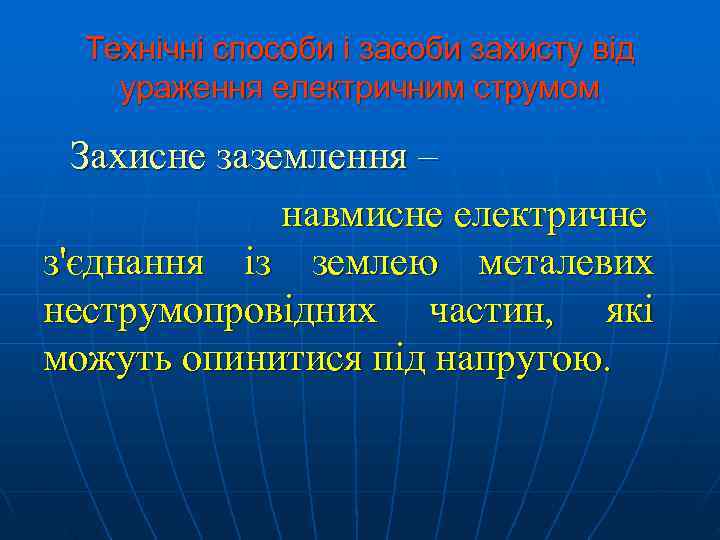 Технічні способи і засоби захисту від ураження електричним струмом

Захисне заземлення –

навмисне електричне з'єднання із землею металевих неструмопровідних частин, які можуть опинитися під напругою.